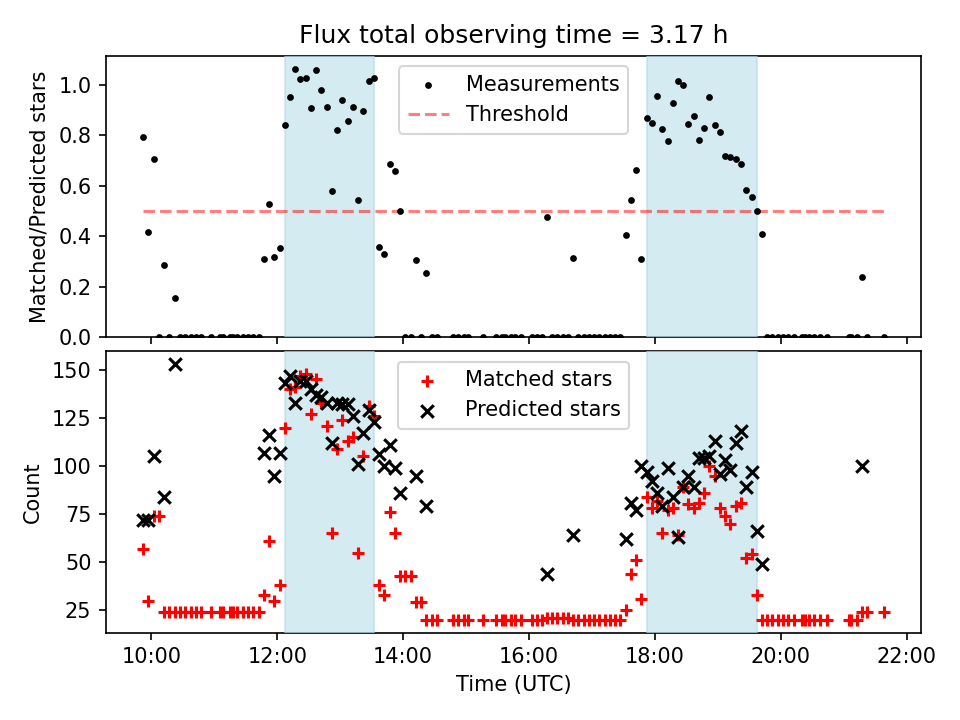 Flux total observing time = 3.17 h

Matched/Predicted stars

1.0
0.8
0.6
0.4
0.2
0.0

Measurements
Threshold

Count

150
125
100
75
50
25

Matched stars
Predicted stars

10:00
12:00
14:00
16:00
18:00
20:00
22:00

Time (UTC)